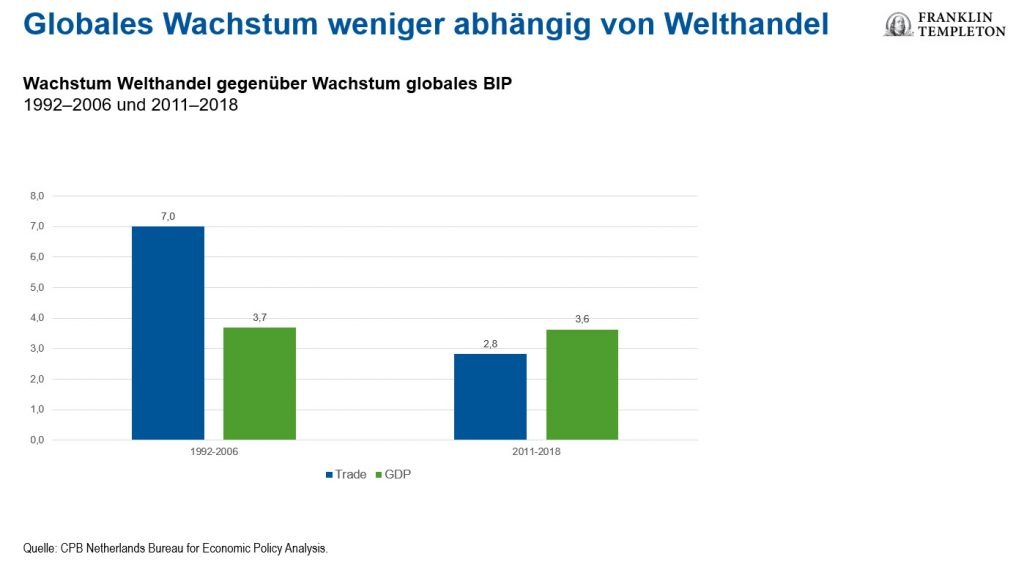 Globales Wachstum weniger abhängig von Welthandel

FRANKLIN TEMPLETON

Wachstum Welthandel gegenüber Wachstum globales BIP
1992–2006 und 2011–2018

8,0
7,0
6,0
5,0
4,0
3,0
2,0
1,0
0,0

7,0
3,7
2,8
3,6

1992-2006
2011-2018

Trade GDP

Quelle: CPB Netherlands Bureau for Economic Policy Analysis.